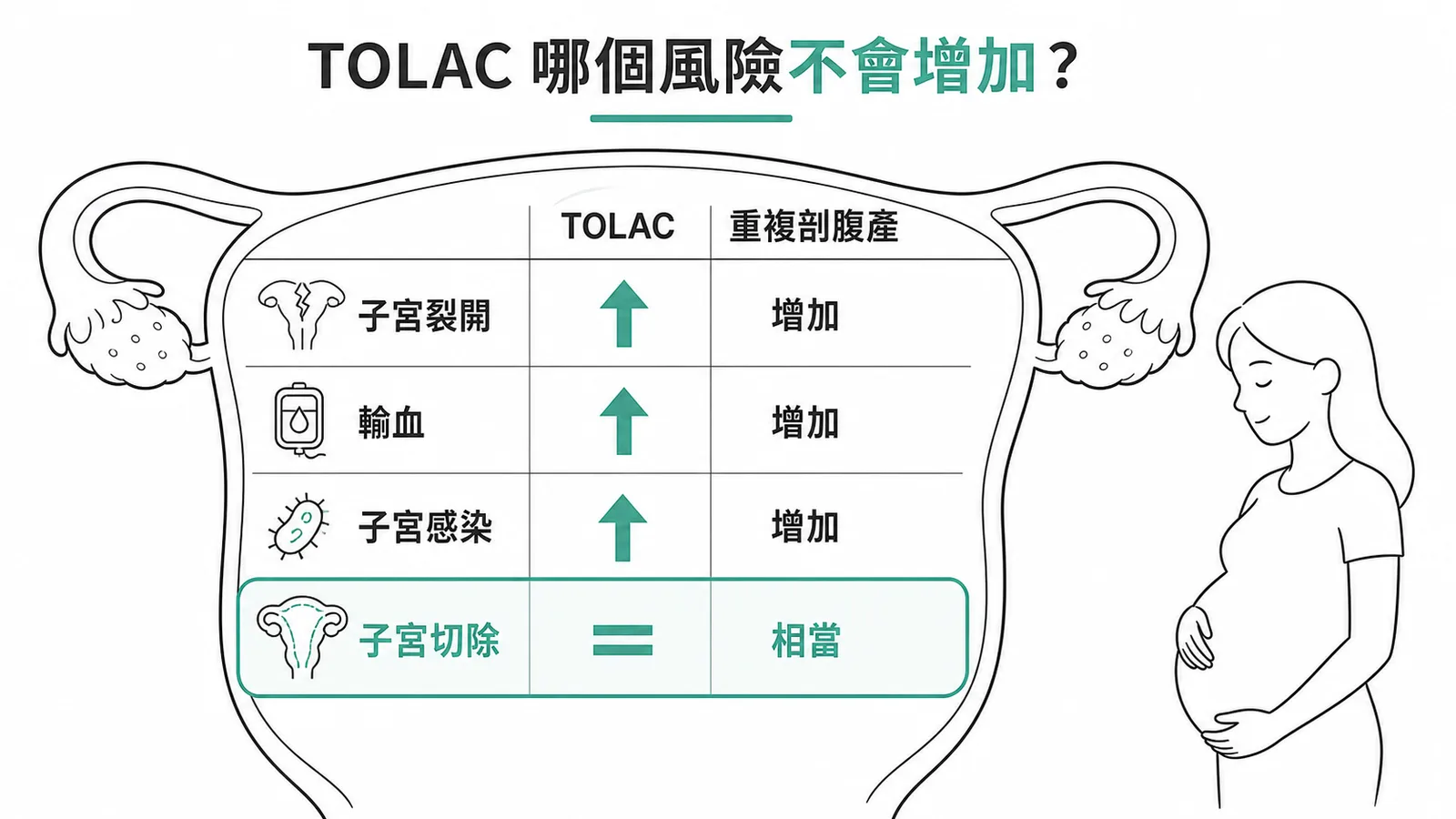 TOLAC 哪個風險不會增加？

|  | TOLAC | 重複剖腹產 |
|---|---|---|
| 子宮裂開 | ↑ | 增加 |
| 輸血 | ↑ | 增加 |
| 子宮感染 | ↑ | 增加 |
| 子宮切除 | = | 相當 |